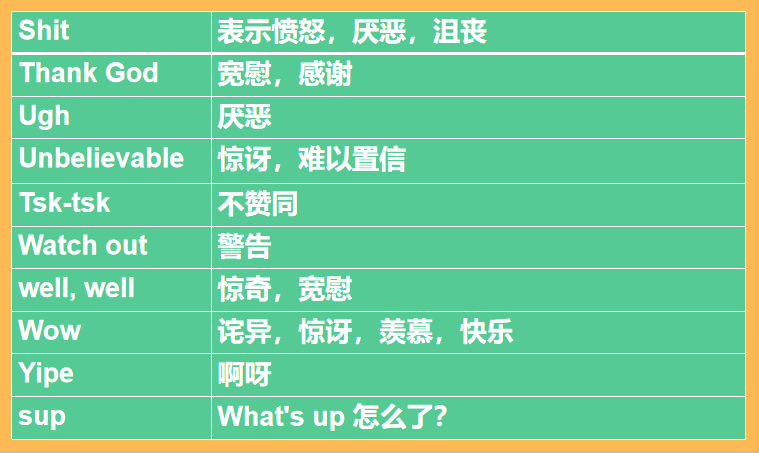 | Shit | 表示愤怒，厌恶，沮丧 |
|---|---|
| Thank God | 宽慰，感谢 |
| Ugh | 厌恶 |
| Unbelievable | 惊讶，难以置信 |
| Tsk-tsk | 不赞同 |
| Watch out | 警告 |
| well, well | 惊奇，宽慰 |
| Wow | 诧异，惊讶，羡慕，快乐 |
| Yipe | 啊呀 |
| sup | What's up 怎么了? |